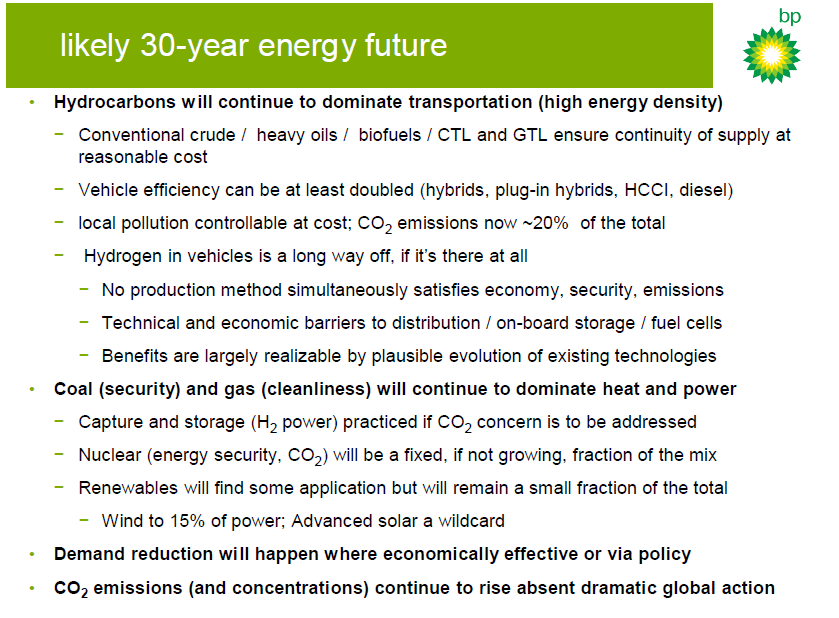 likely 30-year energy future

bp

• Hydrocarbons will continue to dominate transportation (high energy density)
  − Conventional crude / heavy oils / biofuels / CTL and GTL ensure continuity of supply at reasonable cost
  − Vehicle efficiency can be at least doubled (hybrids, plug-in hybrids, HCCI, diesel)
  − local pollution controllable at cost; $CO_2$ emissions now ~20% of the total
  − Hydrogen in vehicles is a long way off, if it's there at all
    − No production method simultaneously satisfies economy, security, emissions
    − Technical and economic barriers to distribution / on-board storage / fuel cells
    − Benefits are largely realizable by plausible evolution of existing technologies
• Coal (security) and gas (cleanliness) will continue to dominate heat and power
  − Capture and storage ($H_2$ power) practiced if $CO_2$ concern is to be addressed
  − Nuclear (energy security, $CO_2$) will be a fixed, if not growing, fraction of the mix
  − Renewables will find some application but will remain a small fraction of the total
    − Wind to 15% of power; Advanced solar a wildcard
• Demand reduction will happen where economically effective or via policy
• $CO_2$ emissions (and concentrations) continue to rise absent dramatic global action